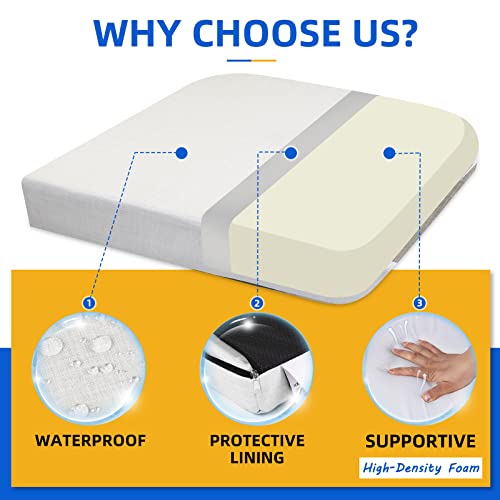 WHY CHOOSE US?

1

2

3

WATERPROOF

PROTECTIVE LINING

SUPPORTIVE

High-Density Foam